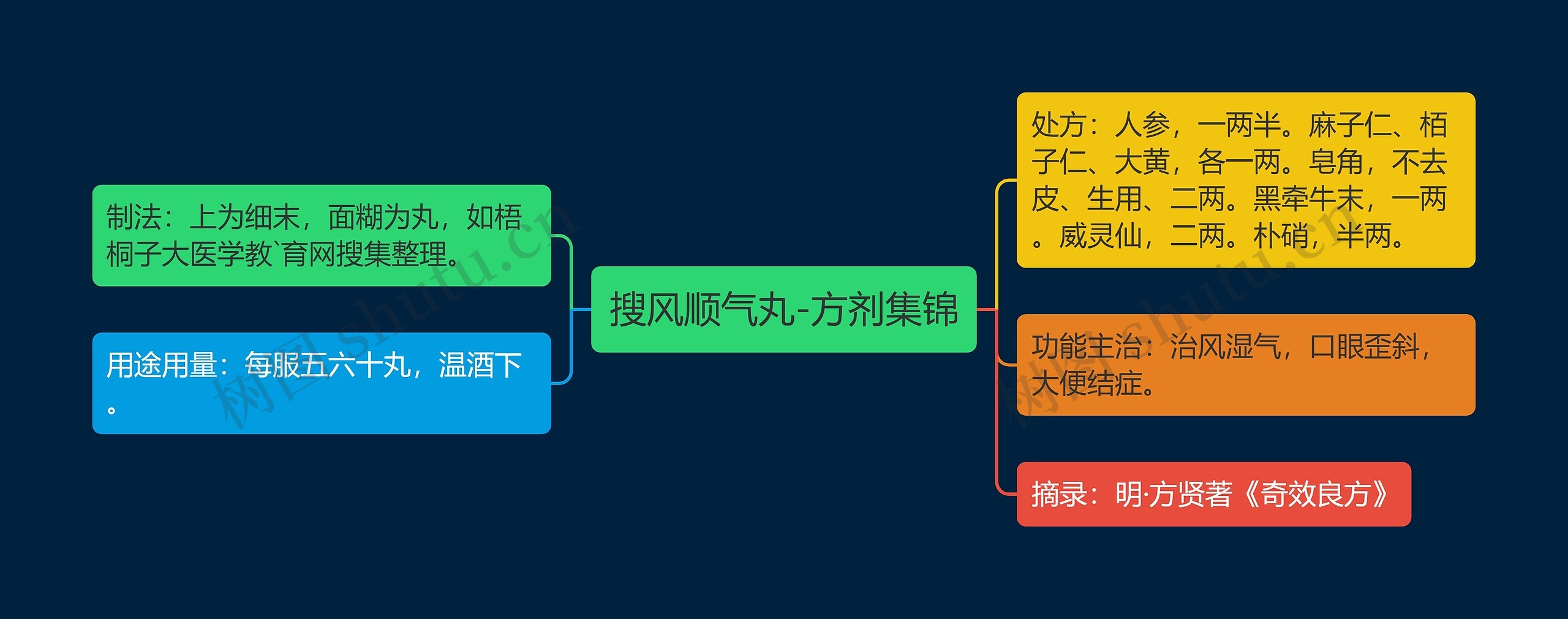 搜风顺气丸-方剂集锦

制法：上为细末，面糊为丸，如梧桐子大医学教`育网搜集整理。

用途用量：每服五六十丸，温酒下。

处方：人参，一两半。麻子仁、栢子仁、大黄，各一两。皂角，不去皮、生用、二两。黑牵牛末，一两。威灵仙，二两。朴硝，半两。

功能主治：治风湿气，口眼歪斜，大便结症。

摘录：明·方贤著《奇效良方》

树图 shutu.cn

树图 shutu.cn